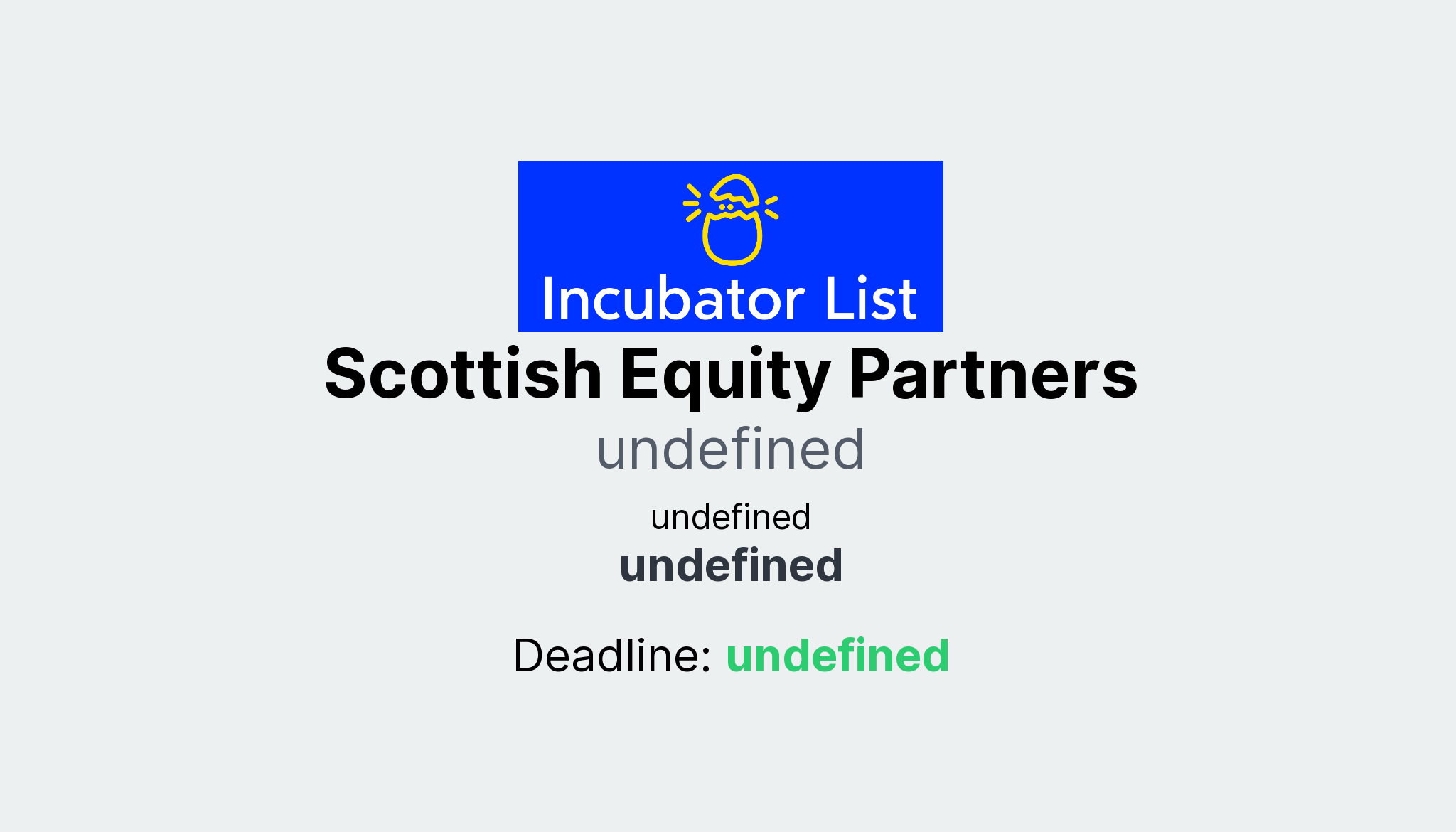 Incubator List

Scottish Equity Partners

undefined

undefined

undefined

Deadline: undefined